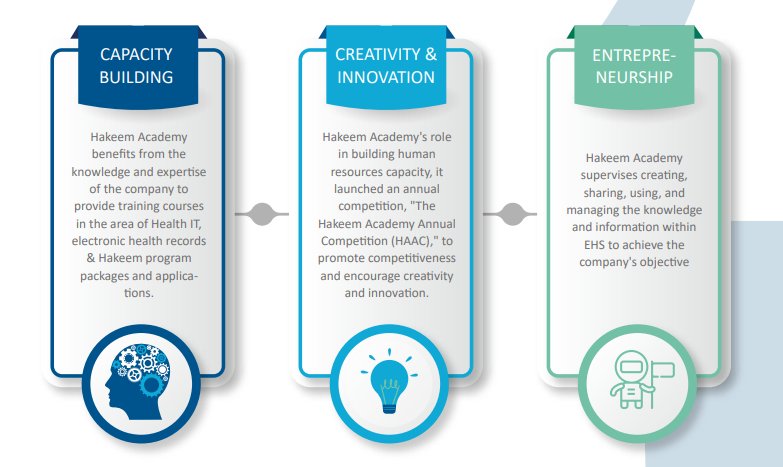 CAPACITY BUILDING

Hakeem Academy benefits from the knowledge and expertise of the company to provide training courses in the area of Health IT, electronic health records & Hakeem program packages and applications.

CREATIVITY & INNOVATION

Hakeem Academy's role in building human resources capacity, it launched an annual competition, "The Hakeem Academy Annual Competition (HAAC)," to promote competitiveness and encourage creativity and innovation.

ENTREPRENEURSHIP

Hakeem Academy supervises creating, sharing, using, and managing the knowledge and information within EHS to achieve the company's objective